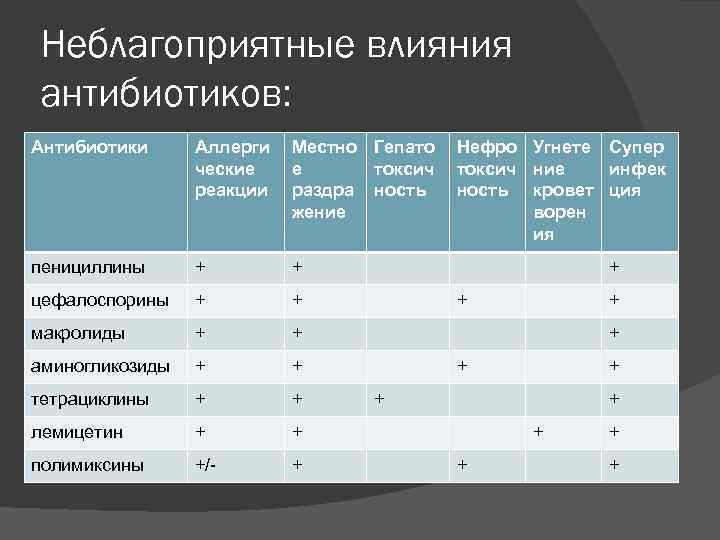 Неблагоприятные влияния антибиотиков:

| Антибиотики | Аллергические реакции | Местное раздражение | Гепатотоксичность | Нефротоксичность | Угнетение кроветворения | Суперинфекция |
|---|---|---|---|---|---|---|
| пенициллины | + | + | | | | + |
| цефалоспорины | + | + | | + | | + |
| макролиды | + | + | | | | + |
| аминогликозиды | + | + | | + | | + |
| тетрациклины | + | + | + | | | + |
| лемицетин | + | + | | | + | + |
| полимиксины | +/- | + | | + | | + |